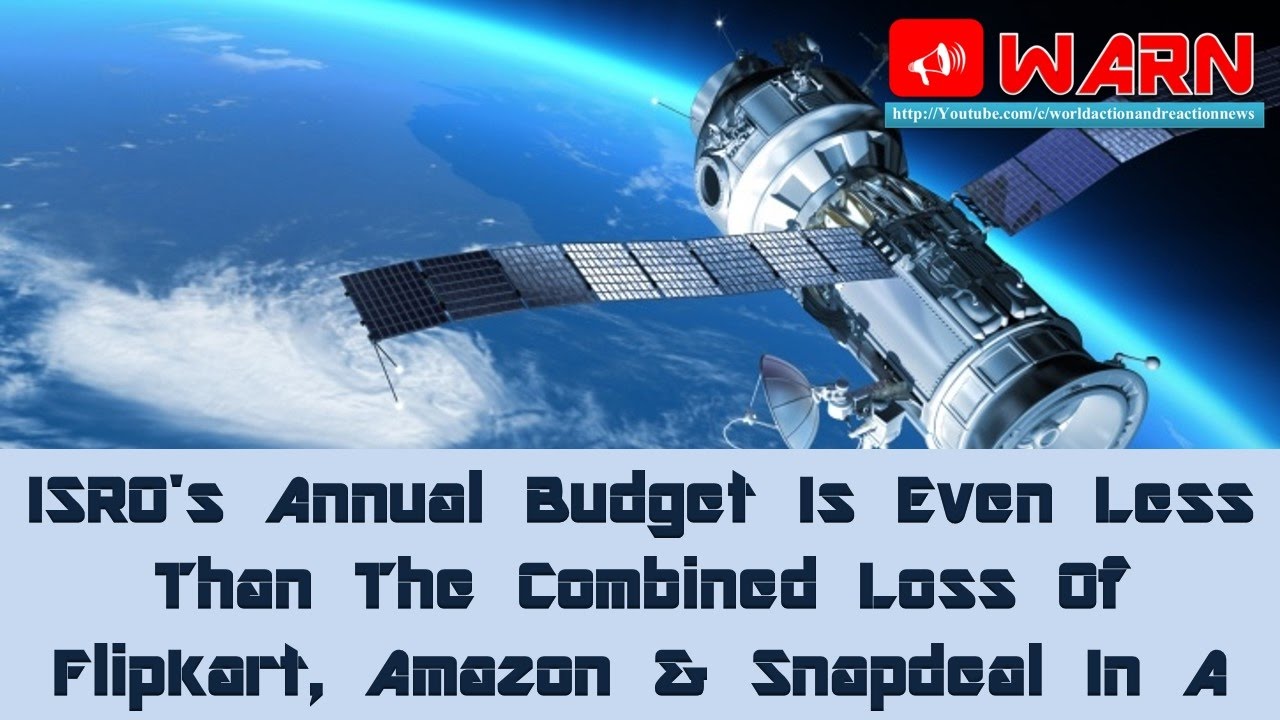 WARN
http://Youtube.com/c/worldactionandreactionnews

ISRO's Annual Budget Is Even Less Than The Combined Loss Of Flipkart, Amazon & Snapdeal In A